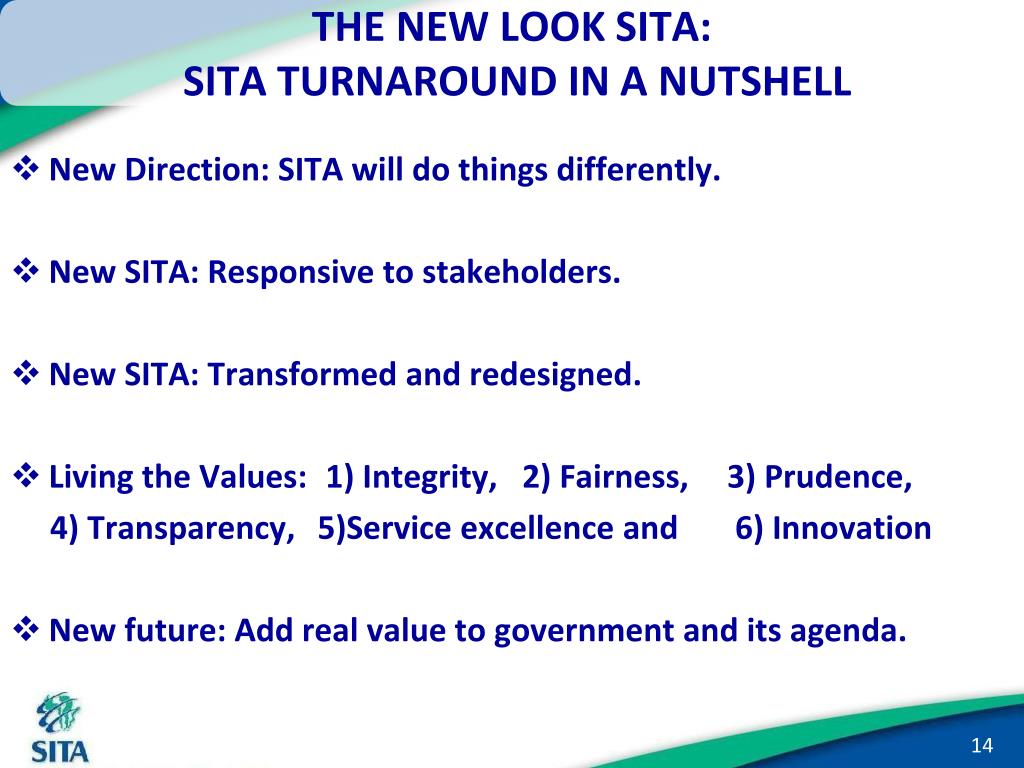 THE NEW LOOK SITA:
SITA TURNAROUND IN A NUTSHELL

❖ New Direction: SITA will do things differently.

❖ New SITA: Responsive to stakeholders.

❖ New SITA: Transformed and redesigned.

❖ Living the Values: 1) Integrity, 2) Fairness, 3) Prudence, 4) Transparency, 5)Service excellence and 6) Innovation

❖ New future: Add real value to government and its agenda.

SITA

14